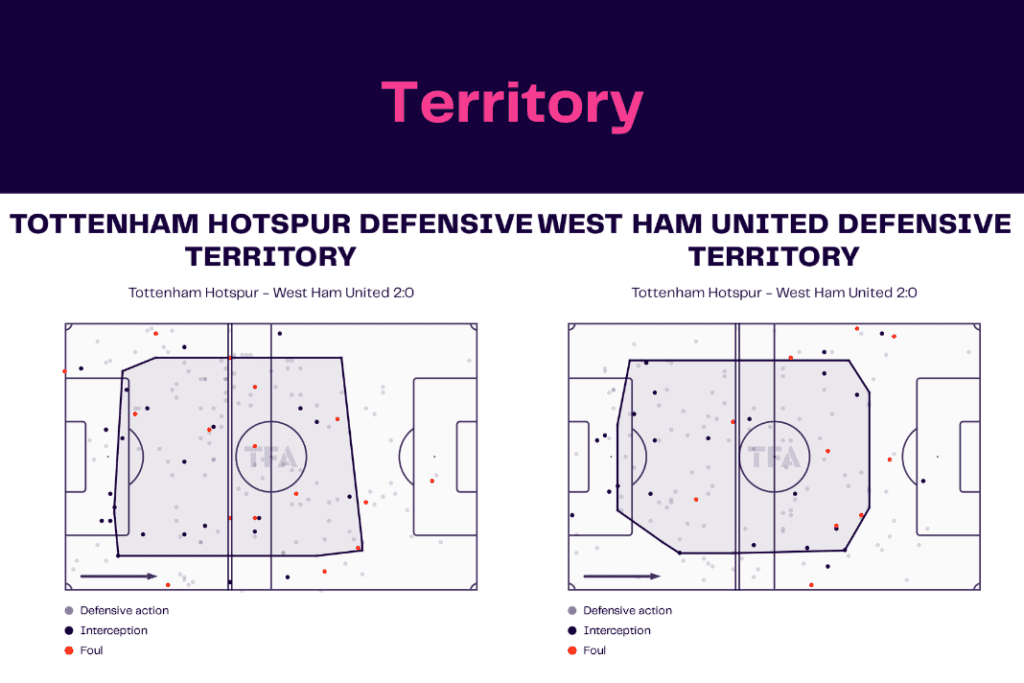 Territory

TOTTENHAM HOTSPUR DEFENSIVE TERRITORY

Tottenham Hotspur - West Ham United 2:0

TFA

Defensive action
Interception
Foul

WEST HAM UNITED DEFENSIVE TERRITORY

Tottenham Hotspur - West Ham United 2:0

TFA

Defensive action
Interception
Foul